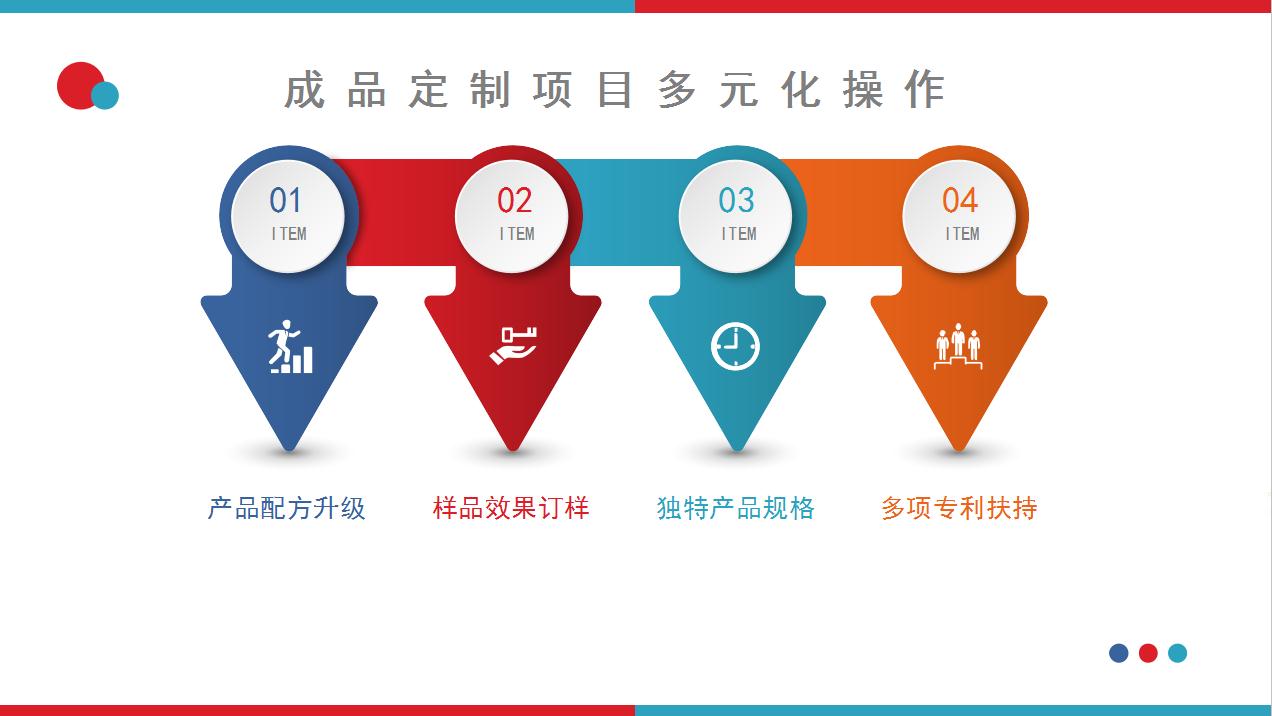 成品定制项目多元化操作

01
ITEM

02
ITEM

03
ITEM

04
ITEM

产品配方升级

样品效果订样

独特产品规格

多项专利扶持